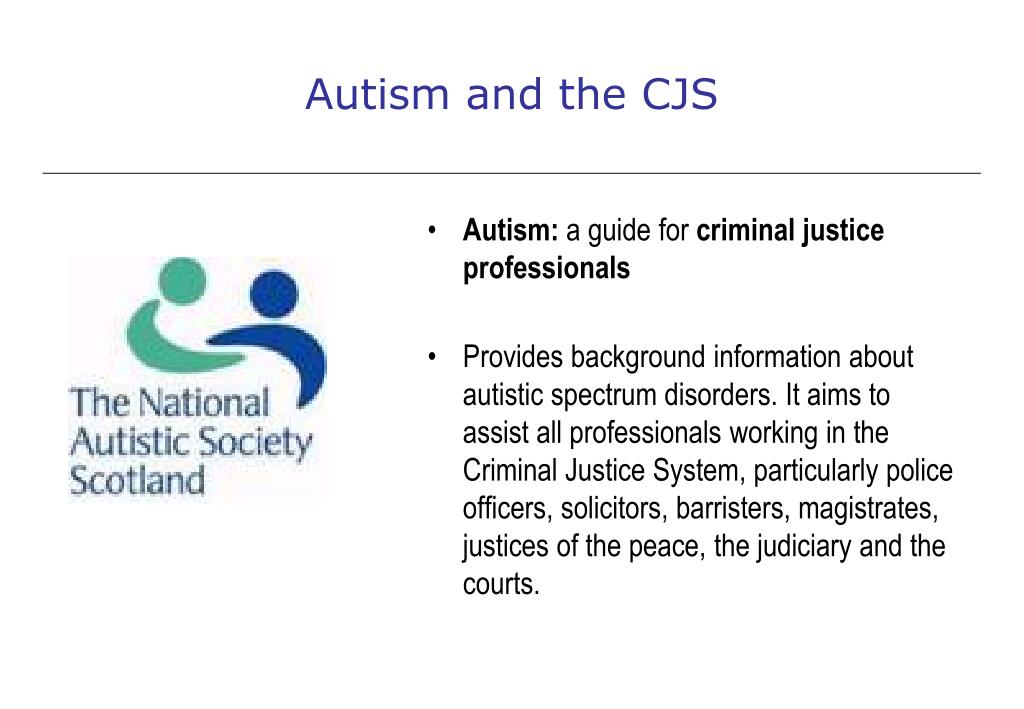 Autism and the CJS

The National Autistic Society Scotland

• Autism: a guide for criminal justice professionals

• Provides background information about autistic spectrum disorders. It aims to assist all professionals working in the Criminal Justice System, particularly police officers, solicitors, barristers, magistrates, justices of the peace, the judiciary and the courts.